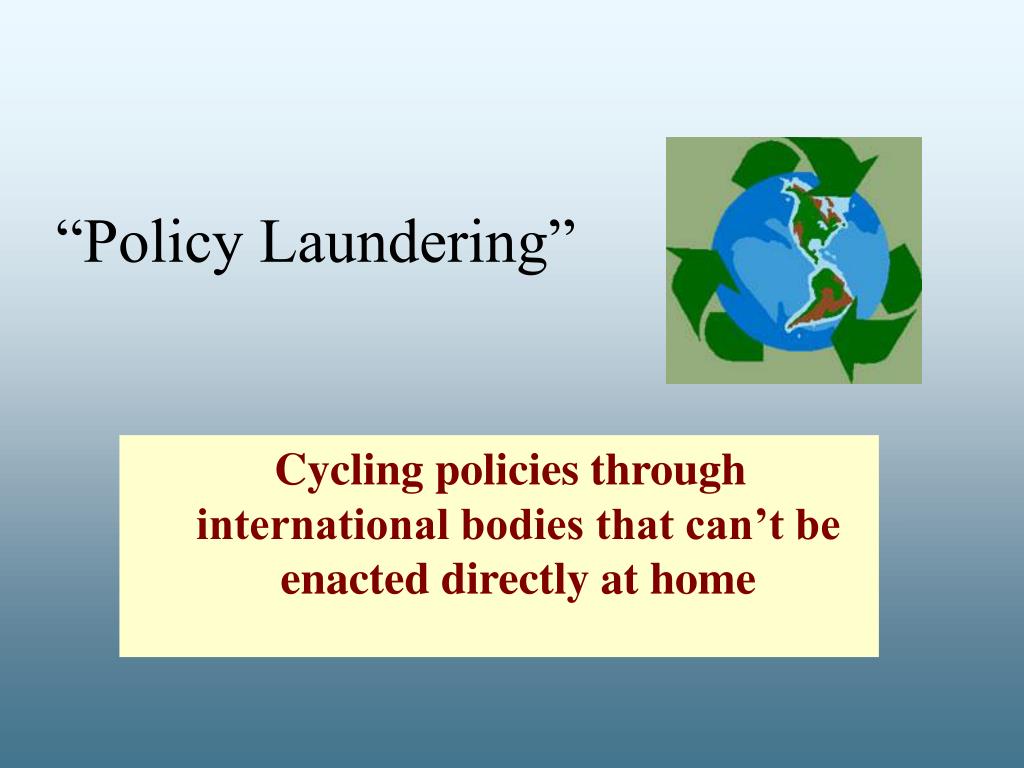 “Policy Laundering”

Cycling policies through international bodies that can’t be enacted directly at home